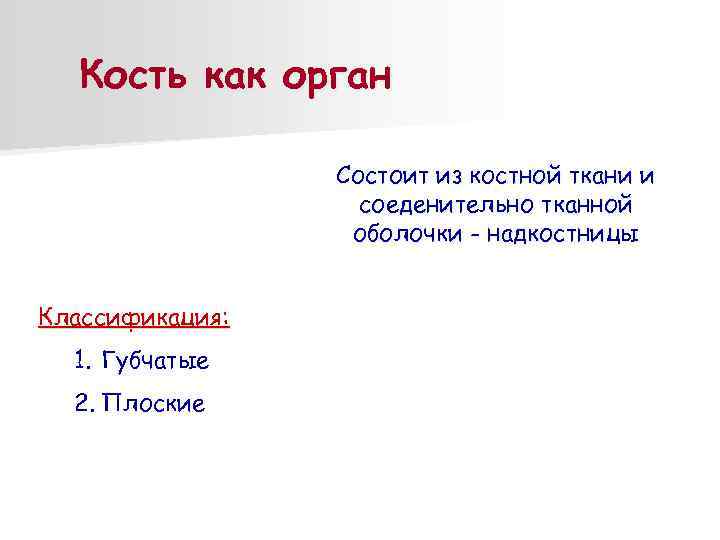 Кость как орган

Состоит из костной ткани и соеденительно тканной оболочки - надкостницы

Классификация:

1. Губчатые
2. Плоские